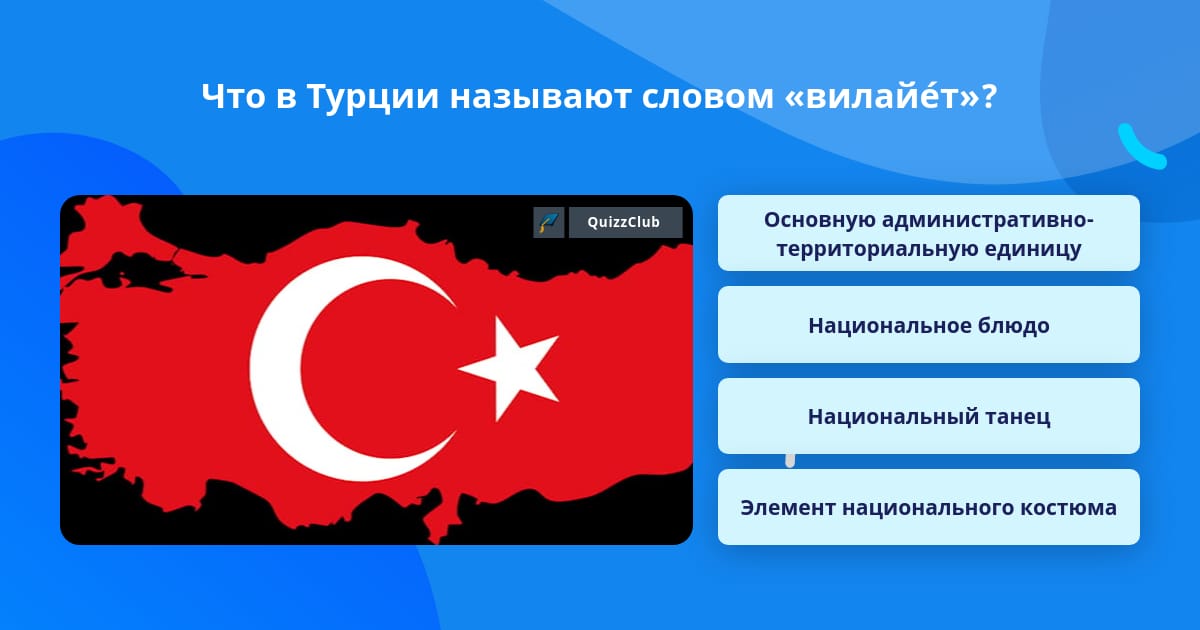 Что в Турции называют словом «вилайе́т»?

QuizzClub

Основную административно-территориальную единицу

Национальное блюдо

Национальный танец

Элемент национального костюма